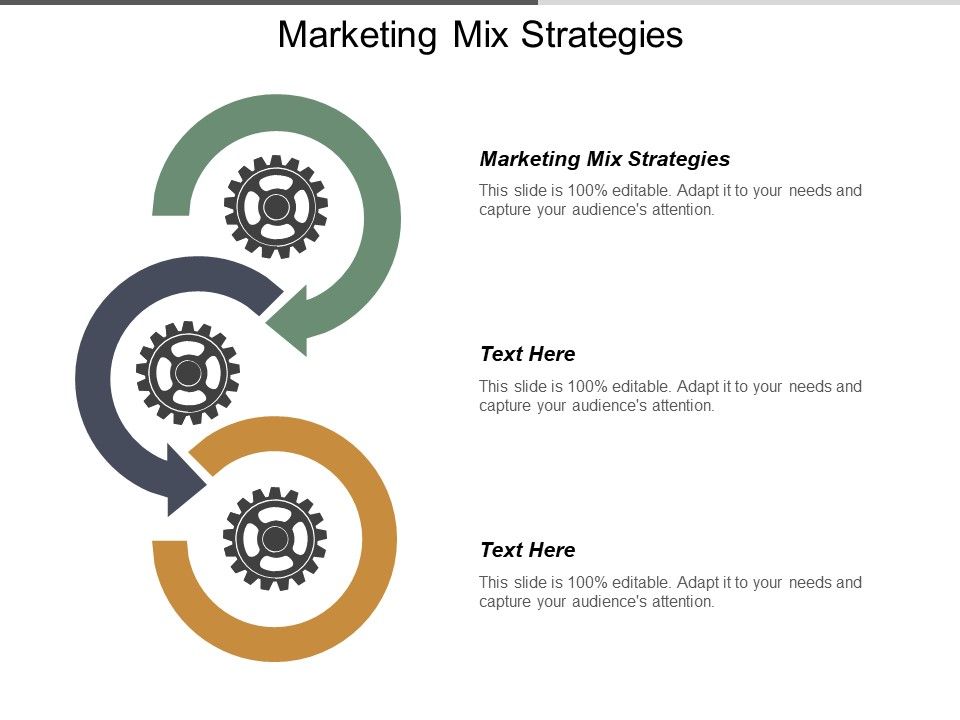 Marketing Mix Strategies

Marketing Mix Strategies

This slide is 100% editable. Adapt it to your needs and capture your audience's attention.

Text Here

This slide is 100% editable. Adapt it to your needs and capture your audience's attention.

Text Here

This slide is 100% editable. Adapt it to your needs and capture your audience's attention.